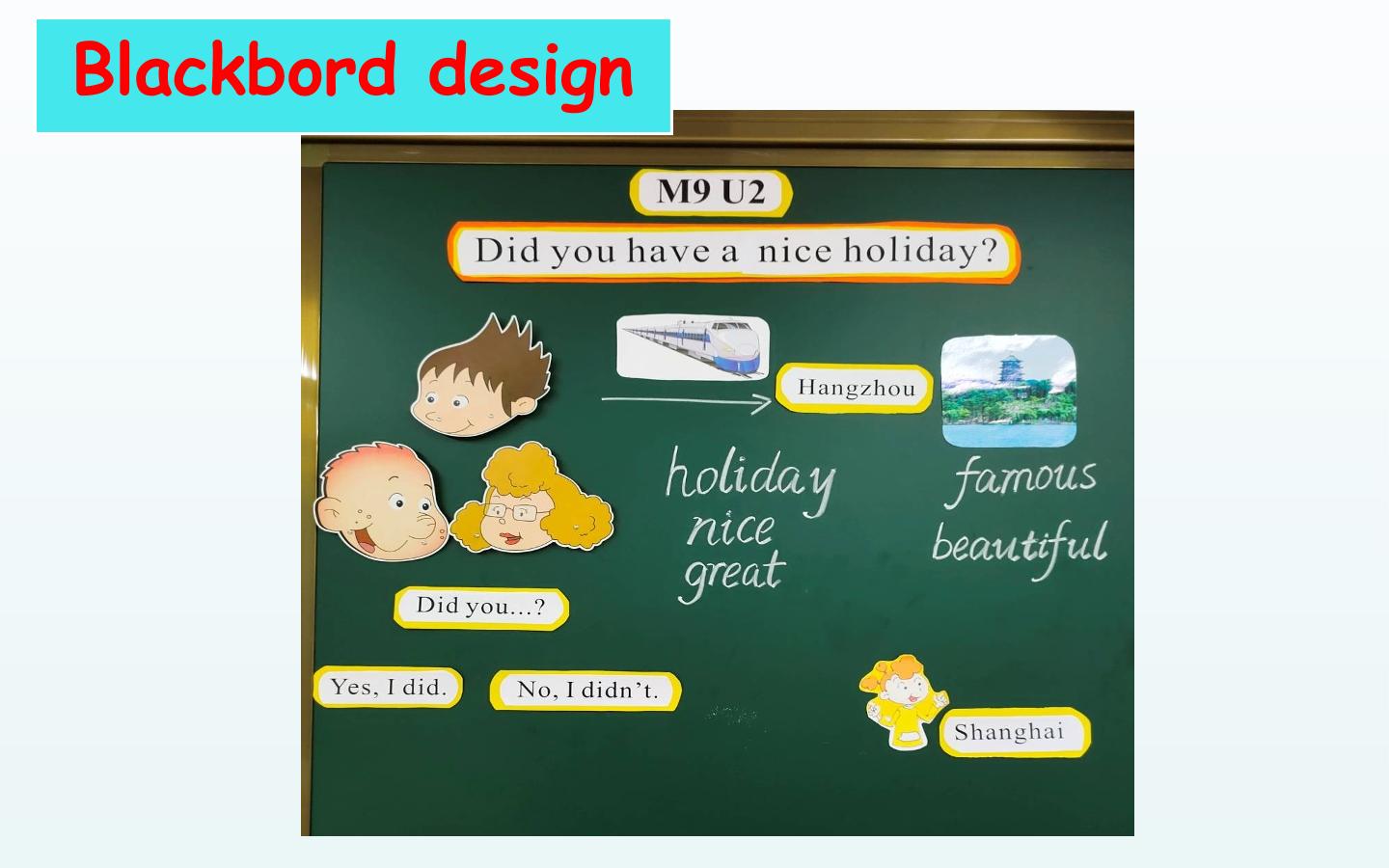 Blackbord design

M9 U2

Did you have a nice holiday?

Hangzhou

holiday
nice
great

famous
beautiful

Did you...?

Yes, I did.

No, I didn't.

Shanghai